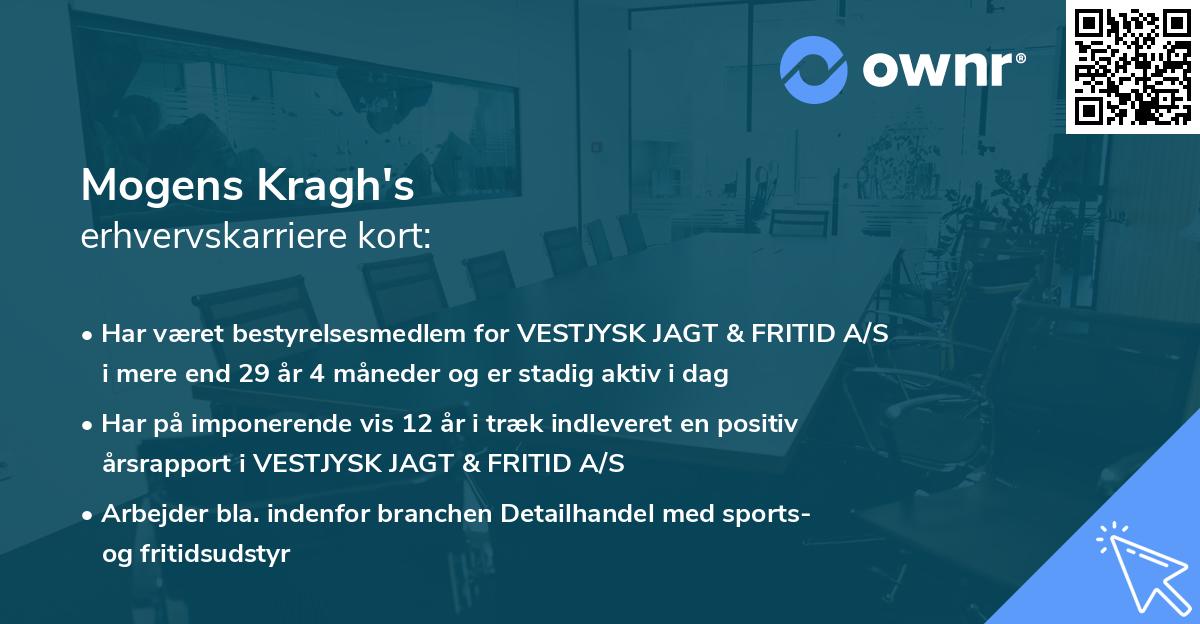 ownr®

Mogens Kragh's
erhvervskarriere kort:

• Har været bestyrelsesmedlem for VESTJYSK JAGT & FRITID A/S i mere end 29 år 4 måneder og er stadig aktiv i dag

• Har på imponerende vis 12 år i træk indleveret en positiv årsrapport i VESTJYSK JAGT & FRITID A/S

• Arbejder bla. indenfor branchen Detailhandel med sports- og fritidsudstyr